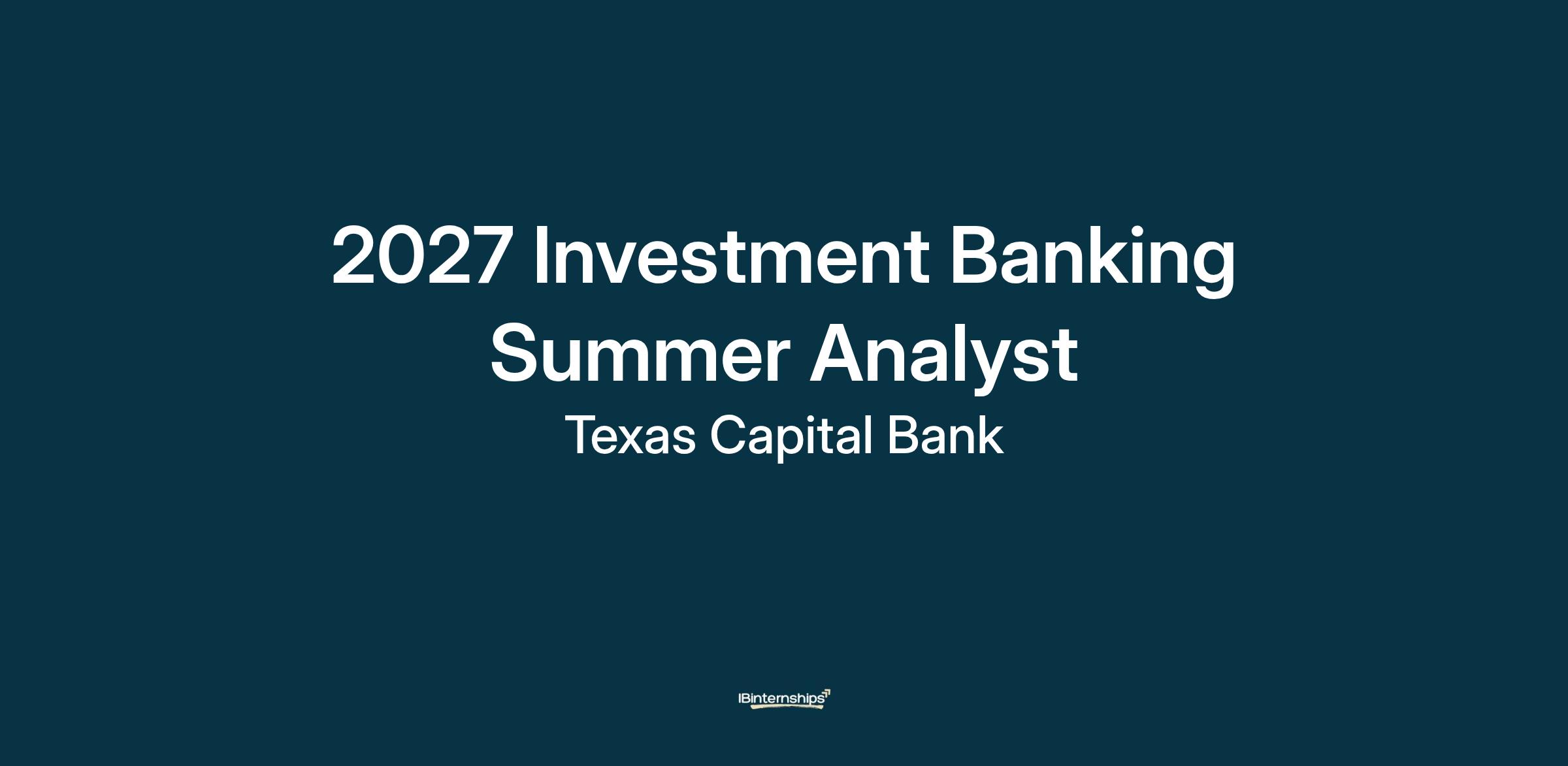 2027 Investment Banking Summer Analyst

Texas Capital Bank

IBinternships